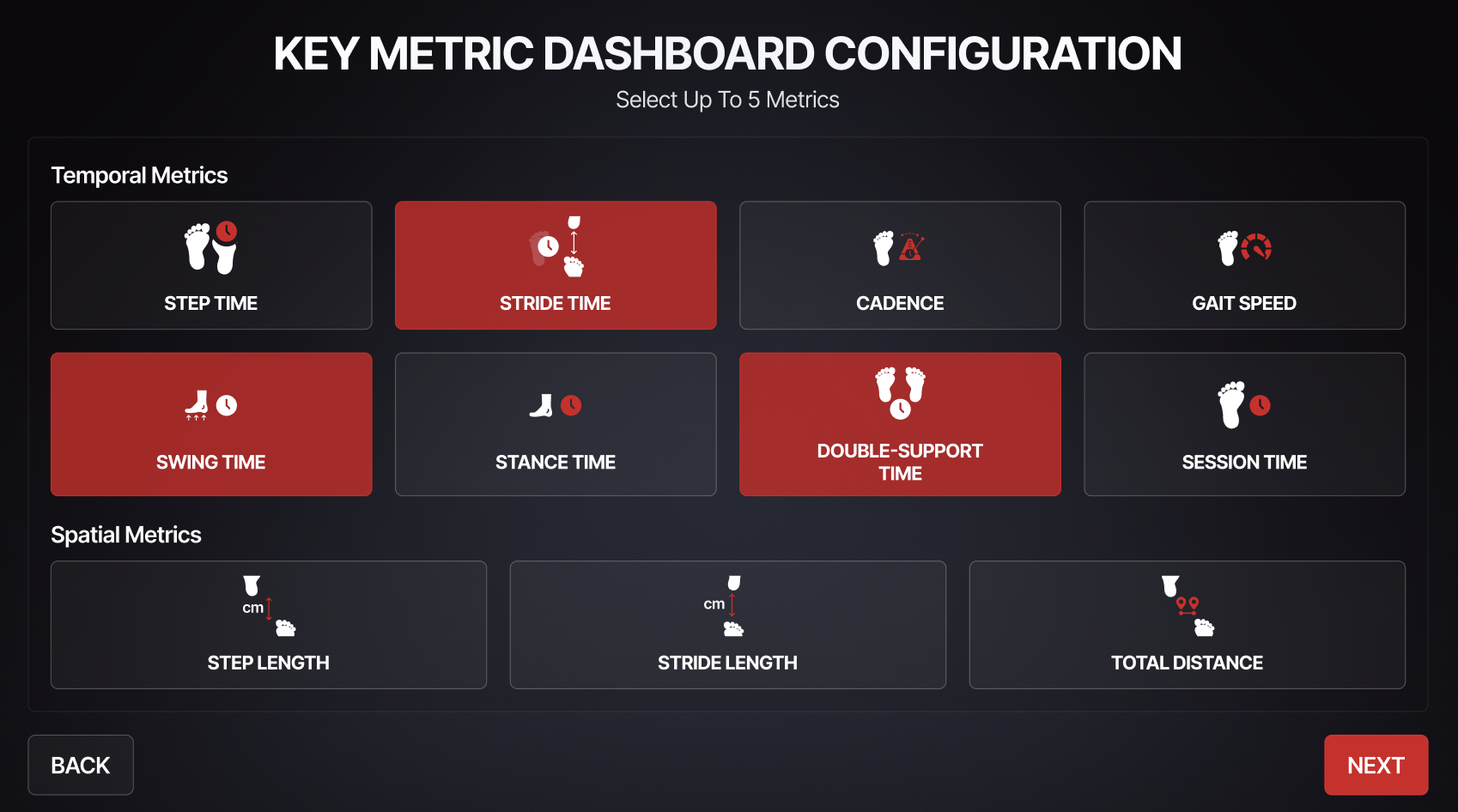 KEY METRIC DASHBOARD CONFIGURATION

Select Up To 5 Metrics

Temporal Metrics

STEP TIME

STRIDE TIME

CADENCE

GAIT SPEED

SWING TIME

STANCE TIME

DOUBLE-SUPPORT TIME

SESSION TIME

Spatial Metrics

cm

STEP LENGTH

cm

STRIDE LENGTH

TOTAL DISTANCE

BACK

NEXT